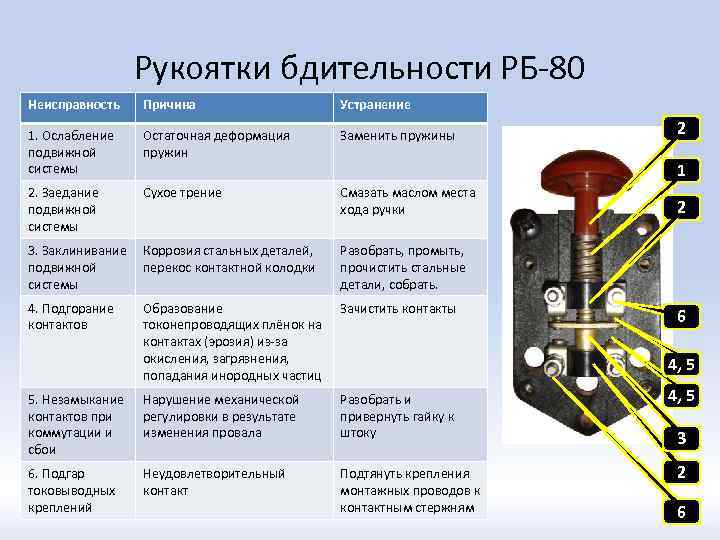 Рукоятки бдительности РБ-80

| Неисправность | Причина | Устранение |
|---|---|---|
| 1. Ослабление подвижной системы | Остаточная деформация пружин | Заменить пружины |
| 2. Заедание подвижной системы | Сухое трение | Смазать маслом места хода ручки |
| 3. Заклинивание подвижной системы | Коррозия стальных деталей, перекос контактной колодки | Разобрать, промыть, прочистить стальные детали, собрать. |
| 4. Подгорание контактов | Образование токонепроводящих плёнок на контактах (эрозия) из-за окисления, загрязнения, попадания инородных частиц | Зачистить контакты |
| 5. Незамыкание контактов при коммутации и сбои | Нарушение механической регулировки в результате изменения провала | Разобрать и привернуть гайку к штоку |
| 6. Подгар токовыводных креплений | Неудовлетворительный контакт | Подтянуть крепления монтажных проводов к контактным стержням |

2
1
2
6
4, 5
4, 5
3
2
6